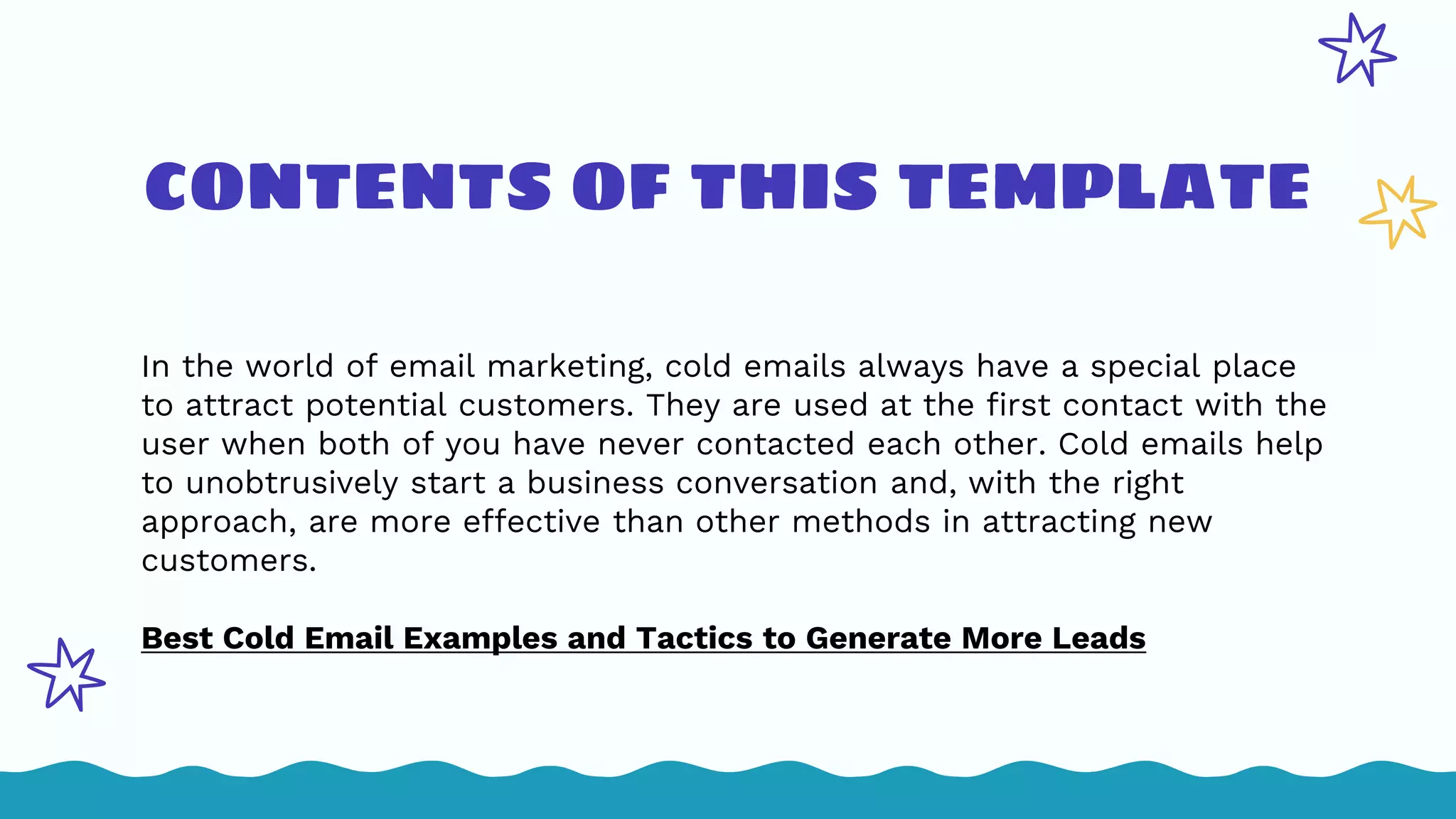 CONTENTS OF THIS TEMPLATE

In the world of email marketing, cold emails always have a special place to attract potential customers. They are used at the first contact with the user when both of you have never contacted each other. Cold emails help to unobtrusively start a business conversation and, with the right approach, are more effective than other methods in attracting new customers.

Best Cold Email Examples and Tactics to Generate More Leads